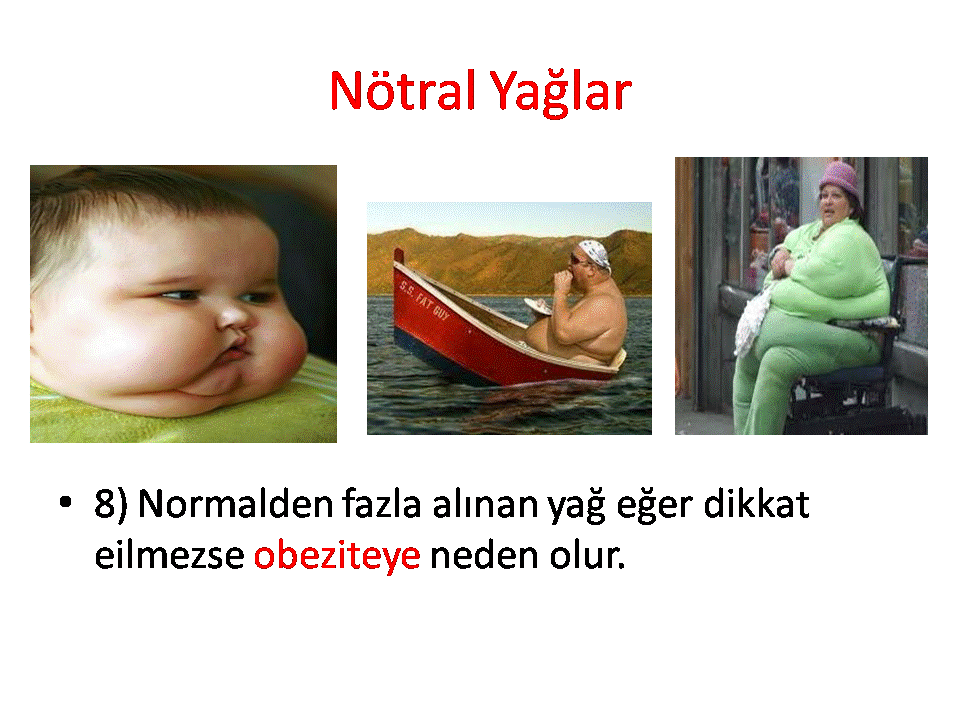 Nötral Yağlar

S.S. FAT GUY

• 8) Normalden fazla alınan yağ eğer dikkat eilmezse obeziteye neden olur.